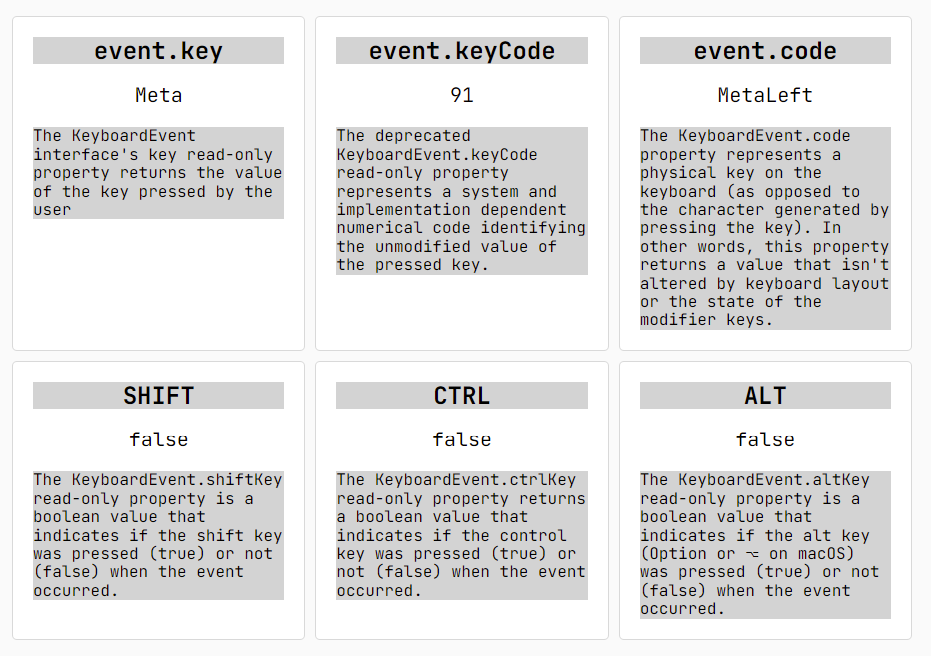 event.key

Meta

The KeyboardEvent interface's key read-only property returns the value of the key pressed by the user

event.keyCode

91

The deprecated KeyboardEvent.keyCode read-only property represents a system and implementation dependent numerical code identifying the unmodified value of the pressed key.

event.code

MetaLeft

The KeyboardEvent.code property represents a physical key on the keyboard (as opposed to the character generated by pressing the key). In other words, this property returns a value that isn't altered by keyboard layout or the state of the modifier keys.

SHIFT

false

The KeyboardEvent.shiftKey read-only property is a boolean value that indicates if the shift key was pressed (true) or not (false) when the event occurred.

CTRL

false

The KeyboardEvent.ctrlKey read-only property returns a boolean value that indicates if the control key was pressed (true) or not (false) when the event occurred.

ALT

false

The KeyboardEvent.altKey read-only property is a boolean value that indicates if the alt key (Option or ⌥ on macOS) was pressed (true) or not (false) when the event occurred.